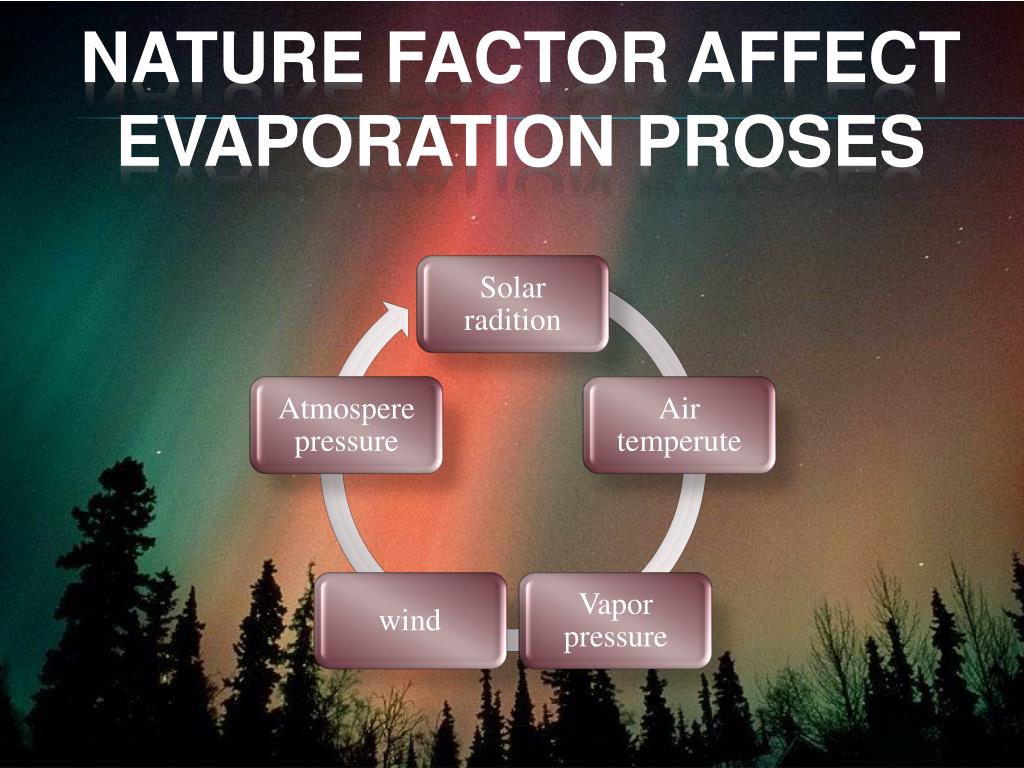 NATURE FACTOR AFFECT EVAPORATION PROSES

Solar radition

Air temperute

Vapor pressure

wind

Atmospere pressure